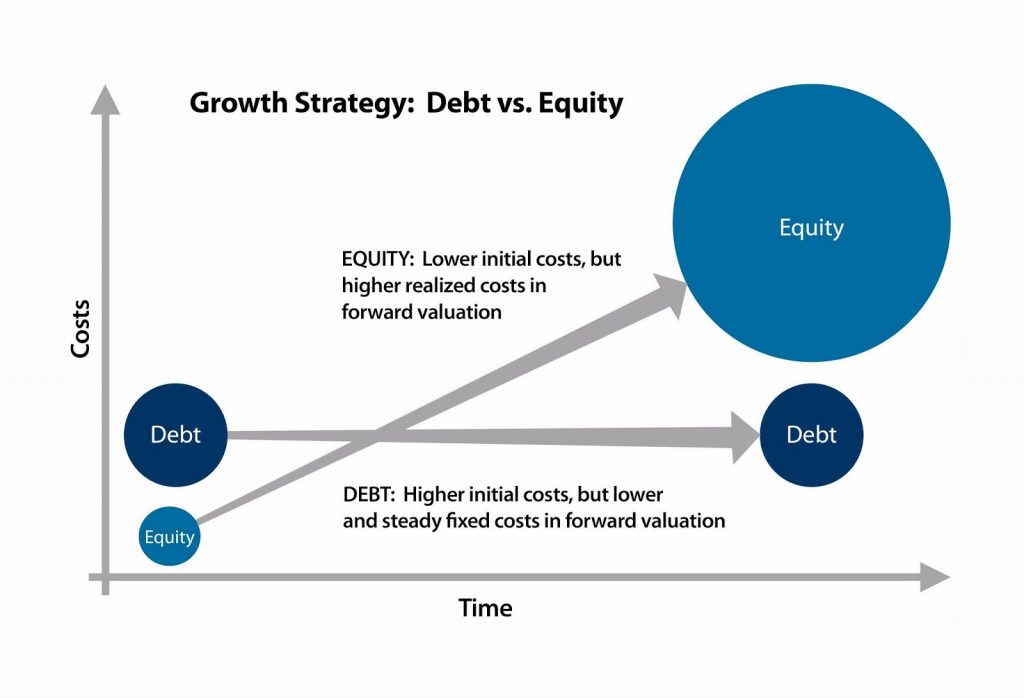 Growth Strategy: Debt vs. Equity

Costs

Equity

EQUITY: Lower initial costs, but higher realized costs in forward valuation

Debt

Debt

DEBT: Higher initial costs, but lower and steady fixed costs in forward valuation

Equity

Time